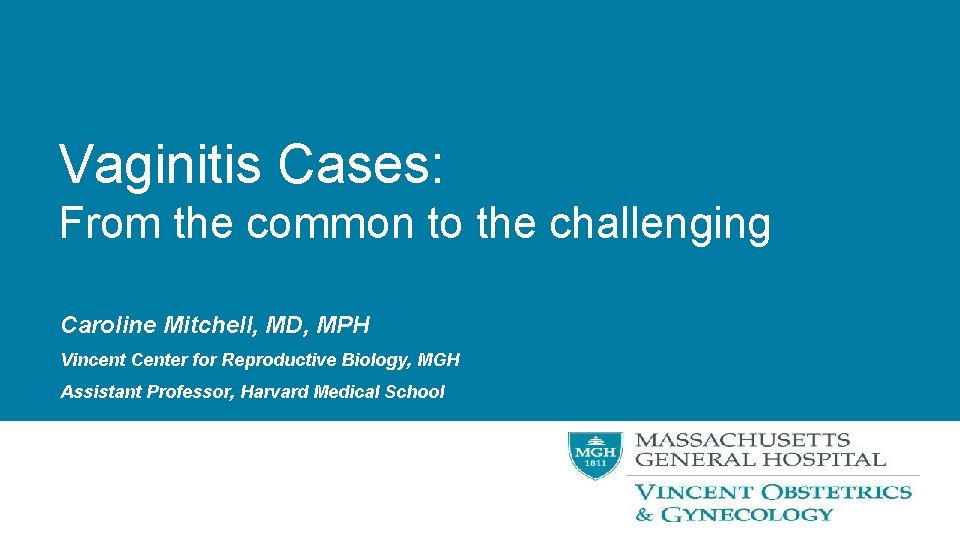 Vaginitis Cases:
From the common to the challenging

Caroline Mitchell, MD, MPH

Vincent Center for Reproductive Biology, MGH

Assistant Professor, Harvard Medical School

MGH 1811

MASSACHUSETTS GENERAL HOSPITAL

VINCENT OBSTETRICS & GYNECOLOGY